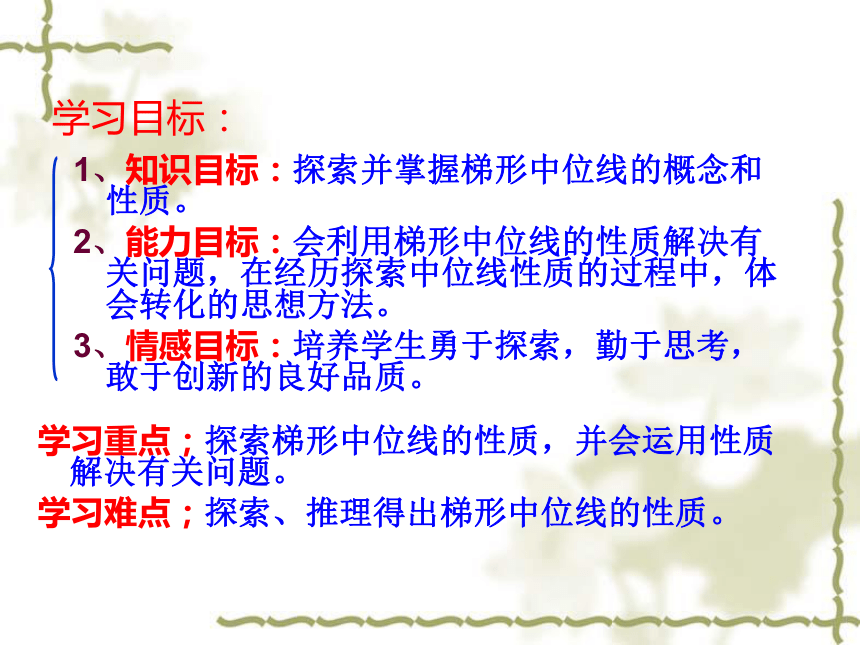 学习目标：

1、知识目标：探索并掌握梯形中位线的概念和性质。

2、能力目标：会利用梯形中位线的性质解决有关问题，在经历探索中位线性质的过程中，体会转化的思想方法。

3、情感目标：培养学生勇于探索，勤于思考，敢于创新的良好品质。

学习重点；探索梯形中位线的性质，并会运用性质解决有关问题。

学习难点；探索、推理得出梯形中位线的性质。